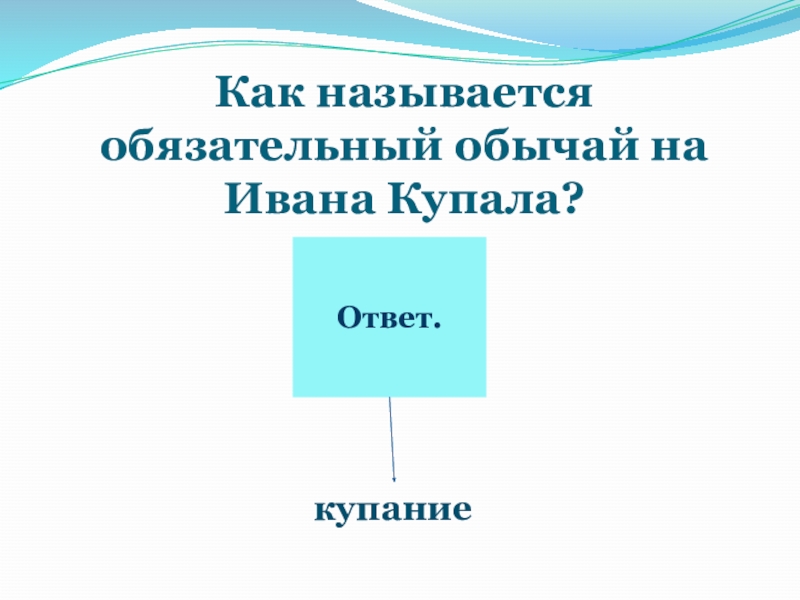 Как называется обязательный обычай на Ивана Купала?

Ответ.

купание